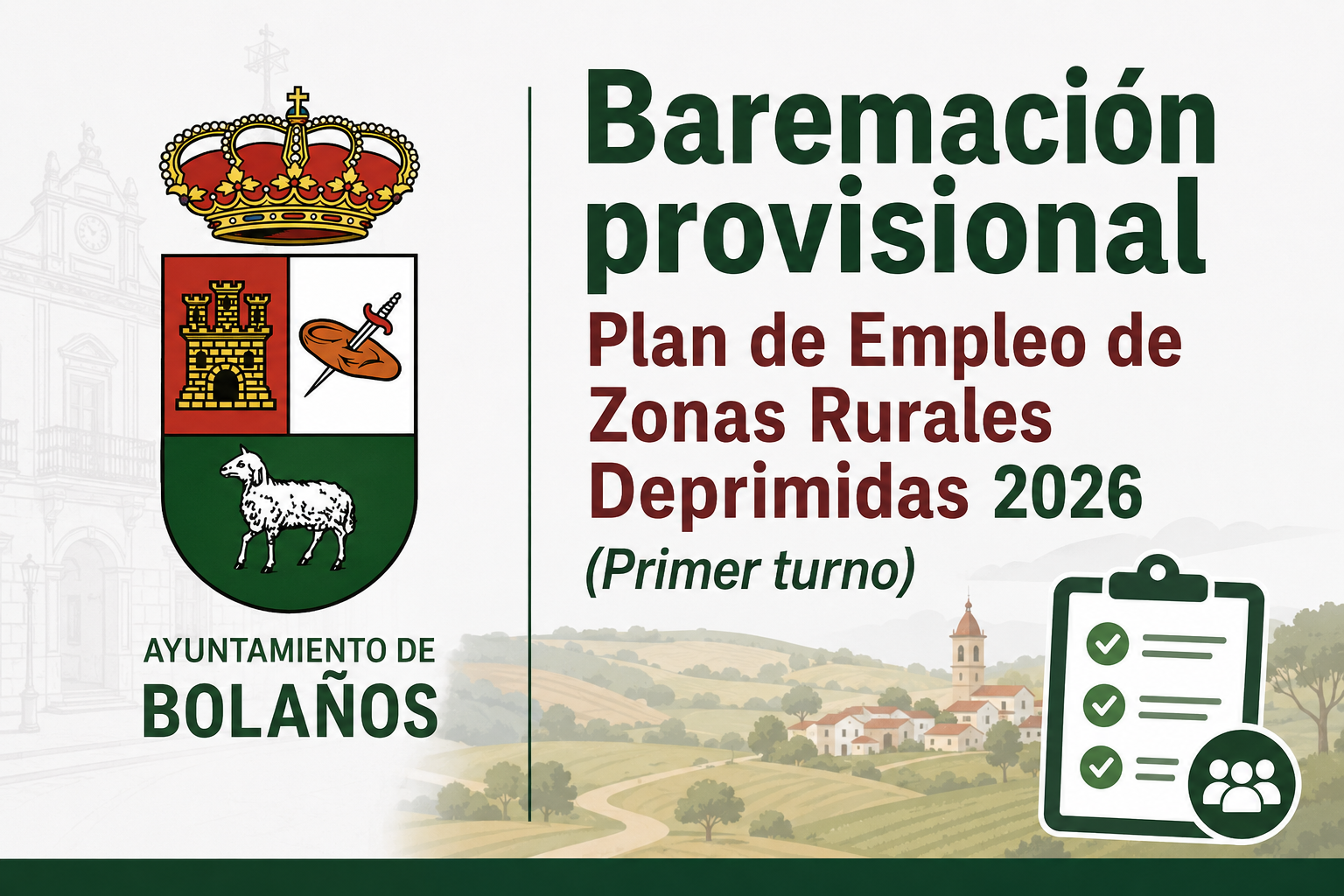 AYUNTAMIENTO DE
BOLAÑOS

Baremación provisional

Plan de Empleo de Zonas Rurales Deprimidas 2026

(Primer turno)